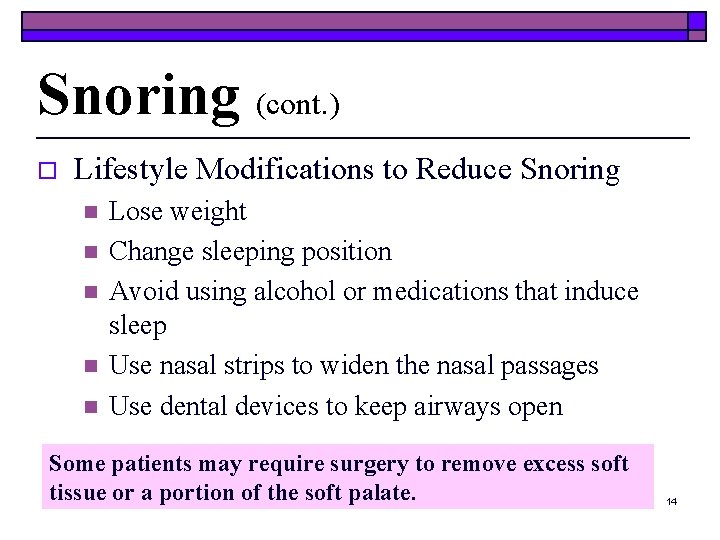 Snoring (cont.)

Lifestyle Modifications to Reduce Snoring

Lose weight

Change sleeping position

Avoid using alcohol or medications that induce sleep

Use nasal strips to widen the nasal passages

Use dental devices to keep airways open

Some patients may require surgery to remove excess soft tissue or a portion of the soft palate.

14